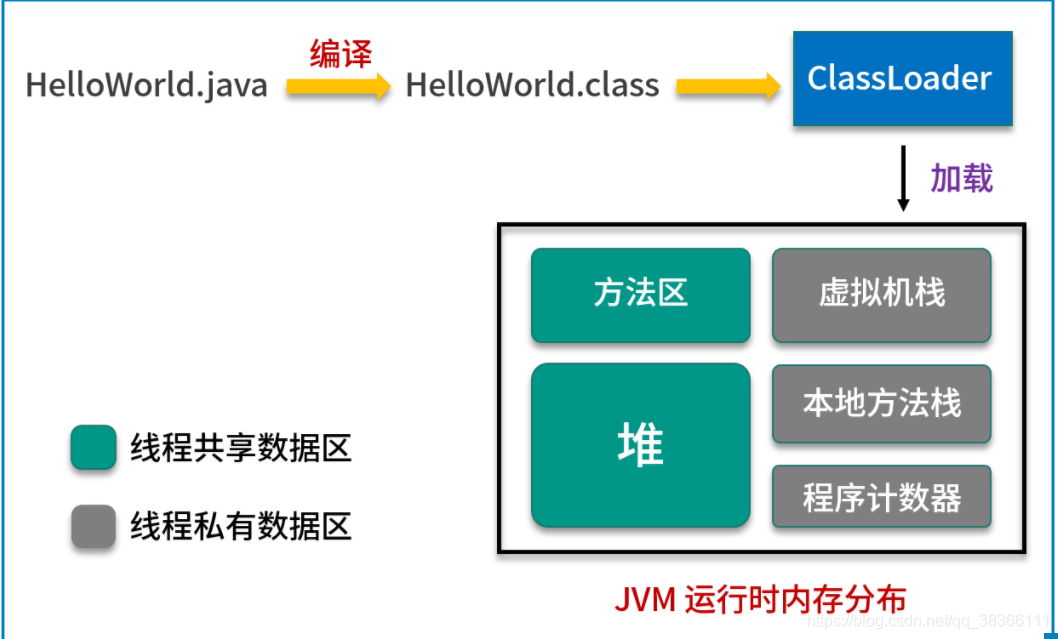 HelloWorld.java 编译 HelloWorld.class ClassLoader

加载

方法区
虚拟机栈
堆
本地方法栈
程序计数器

线程共享数据区
线程私有数据区

JVM 运行时内存分布

https://blog.csdn.net/qq_38366111